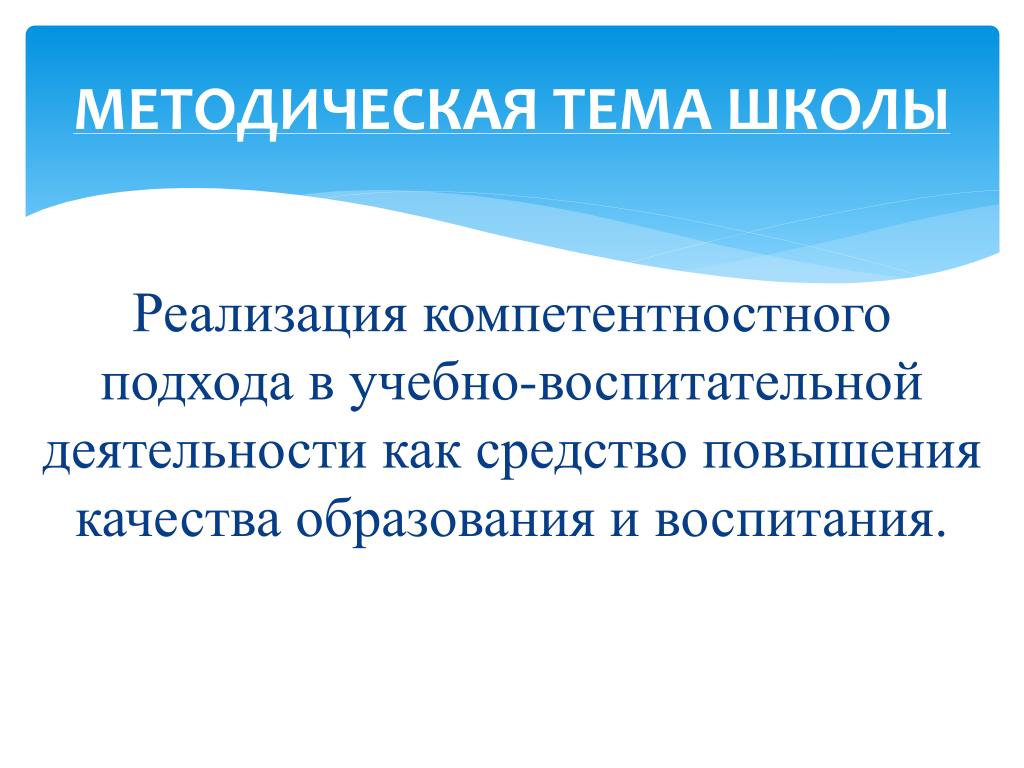 МЕТОДИЧЕСКАЯ ТЕМА ШКОЛЫ

Реализация компетентностного подхода в учебно-воспитательной деятельности как средство повышения качества образования и воспитания.